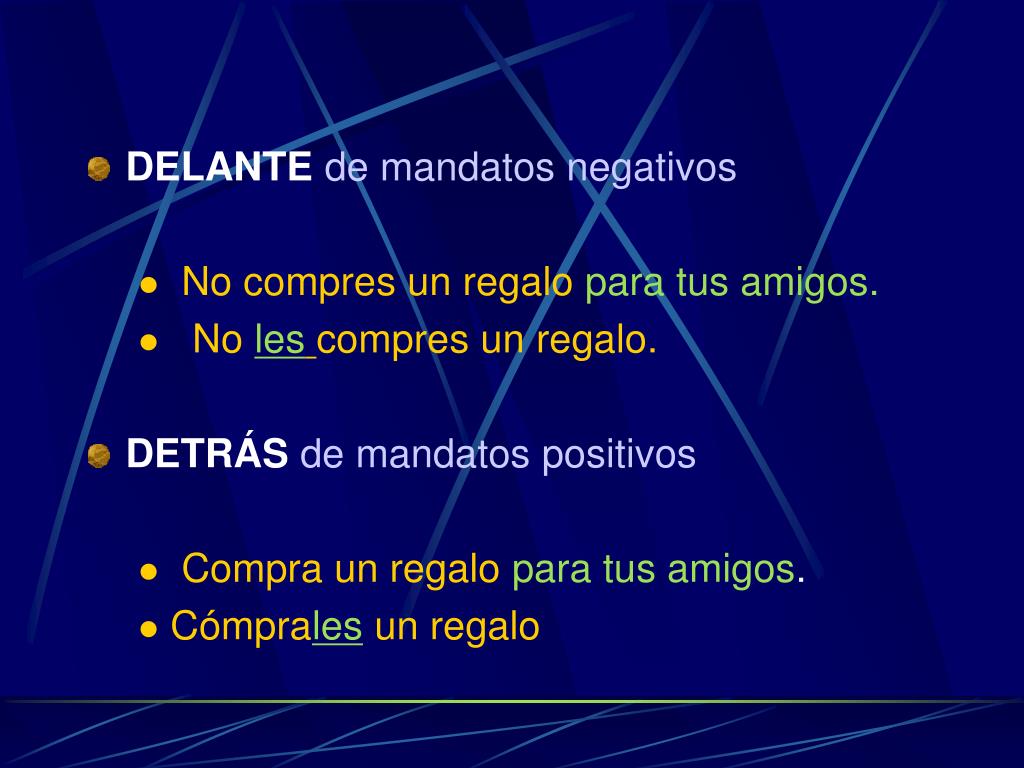 DELANTE de mandatos negativos

- No compres un regalo para tus amigos.
- No les compres un regalo.

DETRÁS de mandatos positivos

- Compra un regalo para tus amigos.
- Cómprales un regalo